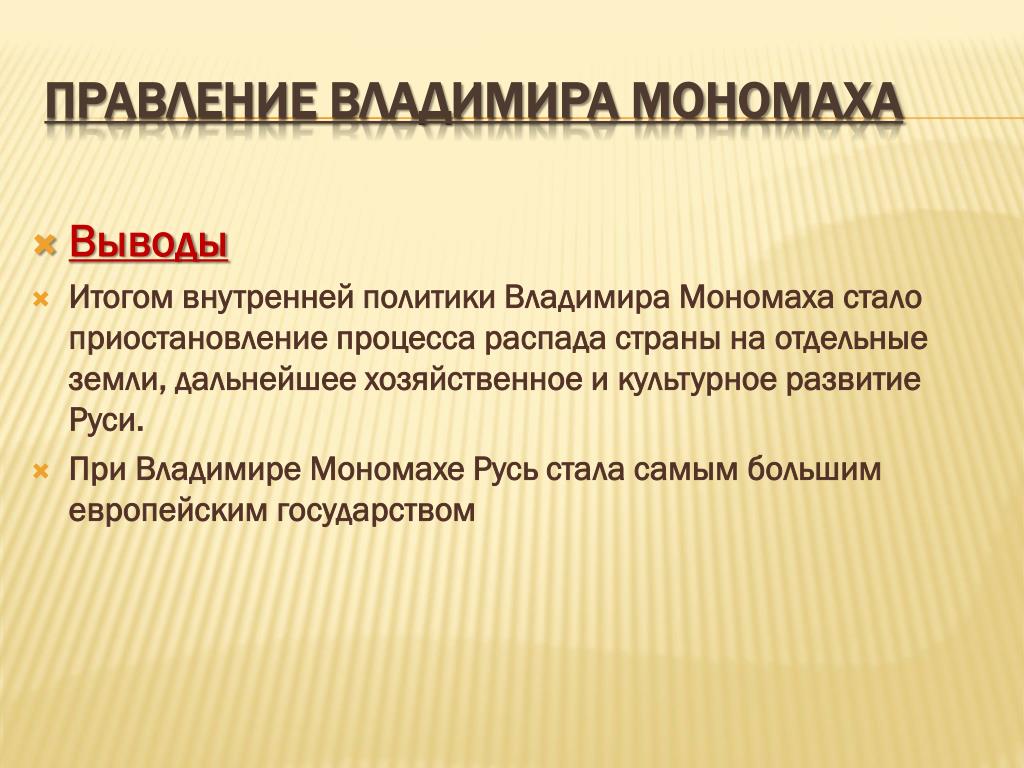 ПРАВЛЕНИЕ ВЛАДИМИРА МОНОМАХА

Выводы

Итогом внутренней политики Владимира Мономаха стало приостановление процесса распада страны на отдельные земли, дальнейшее хозяйственное и культурное развитие Руси.

При Владимире Мономахе Русь стала самым большим европейским государством